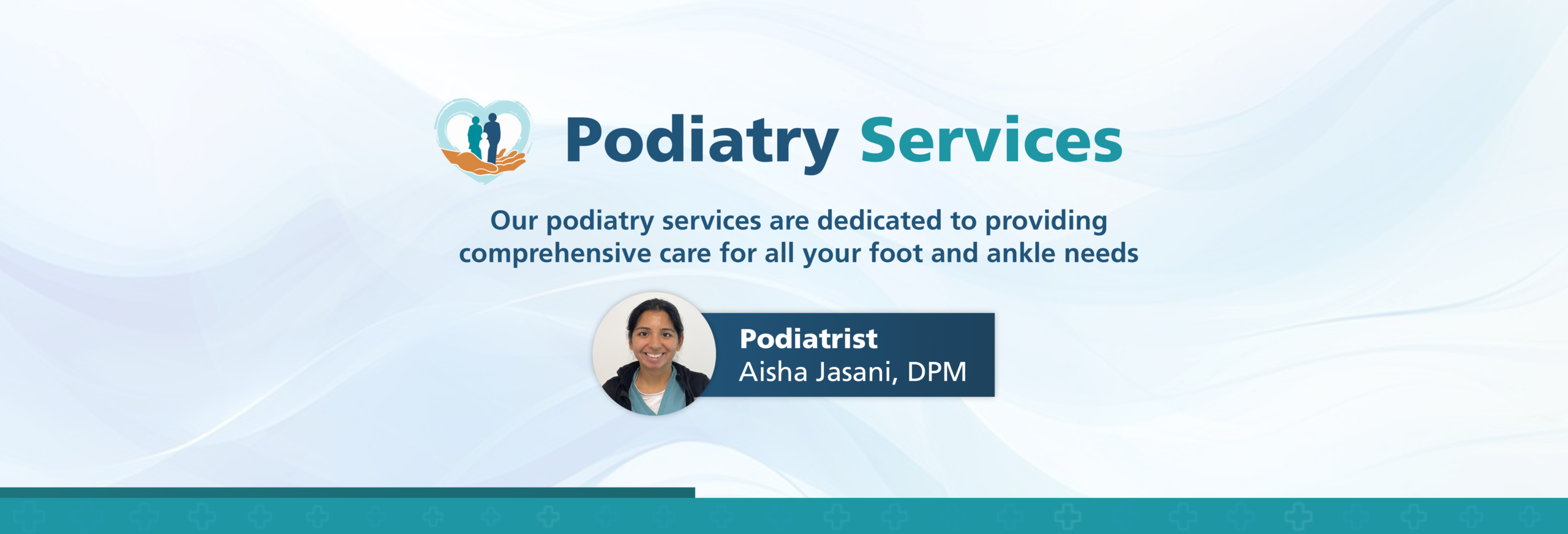 Podiatry Services

Our podiatry services are dedicated to providing comprehensive care for all your foot and ankle needs

Podiatrist
Aisha Jasani, DPM